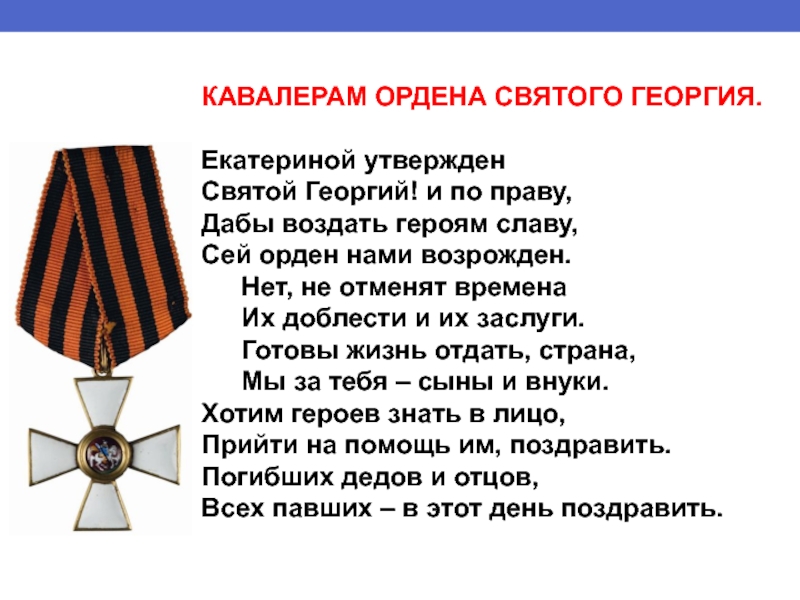 КАВАЛЕРАМ ОРДЕНА СВЯТОГО ГЕОРГИЯ.

Екатериной утвержден
Святой Георгий! и по праву,
Дабы воздать героям славу,
Сей орден нами возрожден.
Нет, не отменят времена
Их доблести и их заслуги.
Готовы жизнь отдать, страна,
Мы за тебя – сыны и внуки.
Хотим героев знать в лицо,
Прийти на помощь им, поздравить.
Погибших дедов и отцов,
Всех павших – в этот день поздравить.